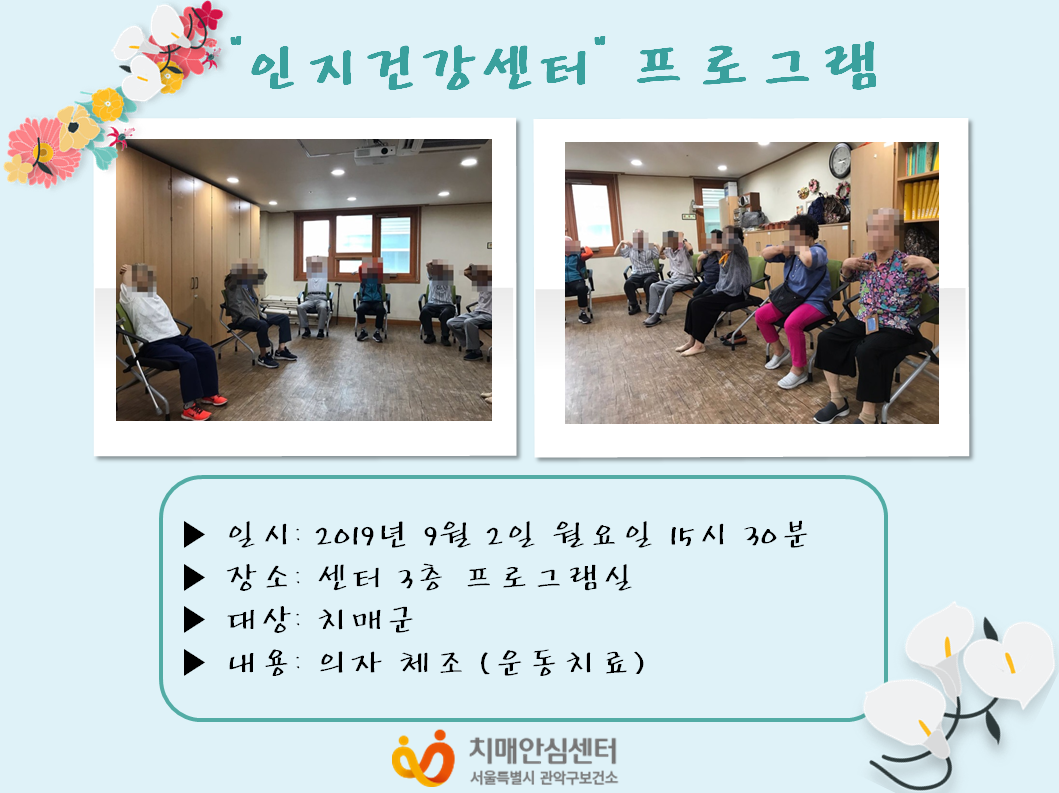 "인지건강센터" 프로그램

▶ 일시: 2019년 9월 2일 월요일 15시 30분
▶ 장소: 센터 3층 프로그램실
▶ 대상: 치매군
▶ 내용: 의자 체조 (운동치료)

치매안심센터
서울특별시 관악구보건소